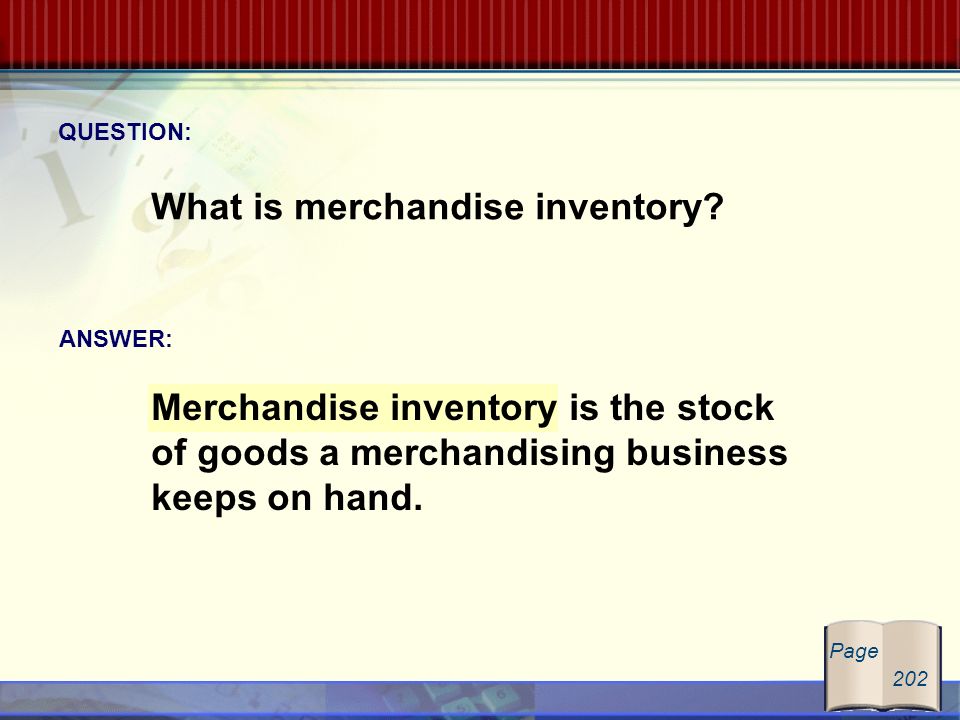 QUESTION:

What is merchandise inventory?

ANSWER:

Merchandise inventory is the stock of goods a merchandising business keeps on hand.

Page 202